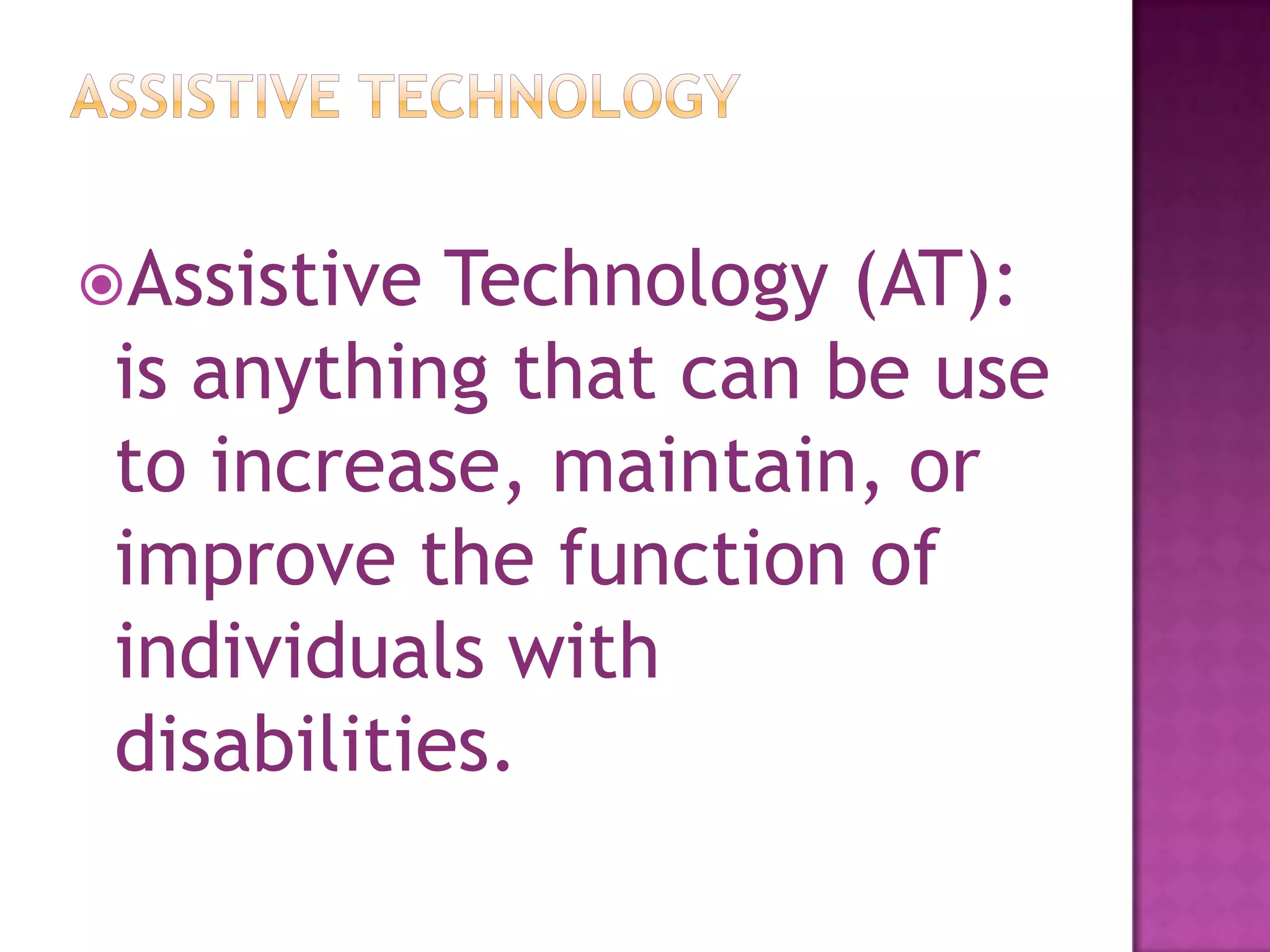 ASSISTIVE TECHNOLOGY

Assistive Technology (AT): is anything that can be use to increase, maintain, or improve the function of individuals with disabilities.